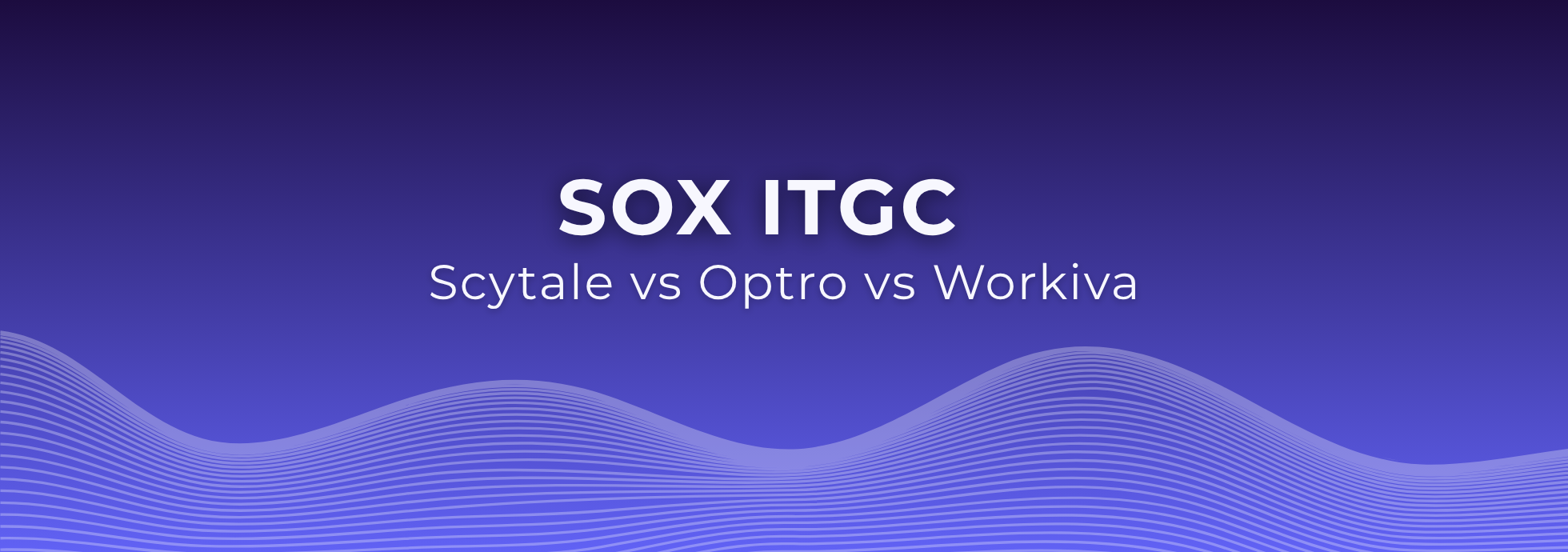 SOX ITGC
Scytale vs Optro vs Workiva